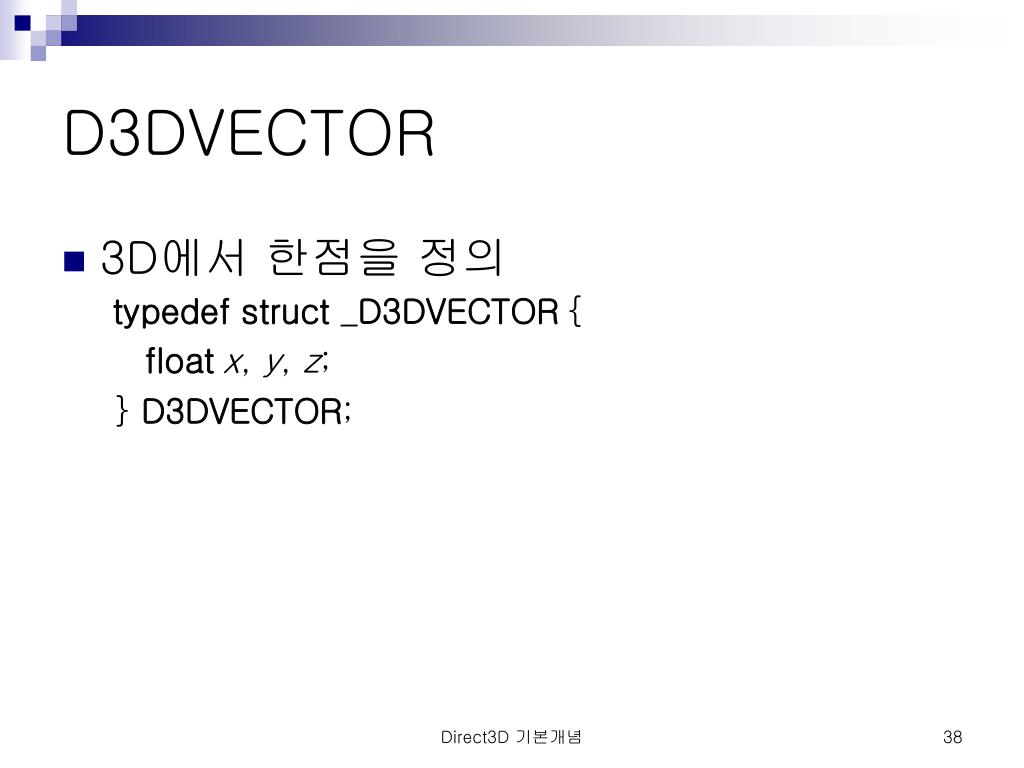 D3DVECTOR

3D에서 한점을 정의

typedef struct _D3DVECTOR {
float x, y, z;
} D3DVECTOR;

Direct3D 기본개념

38